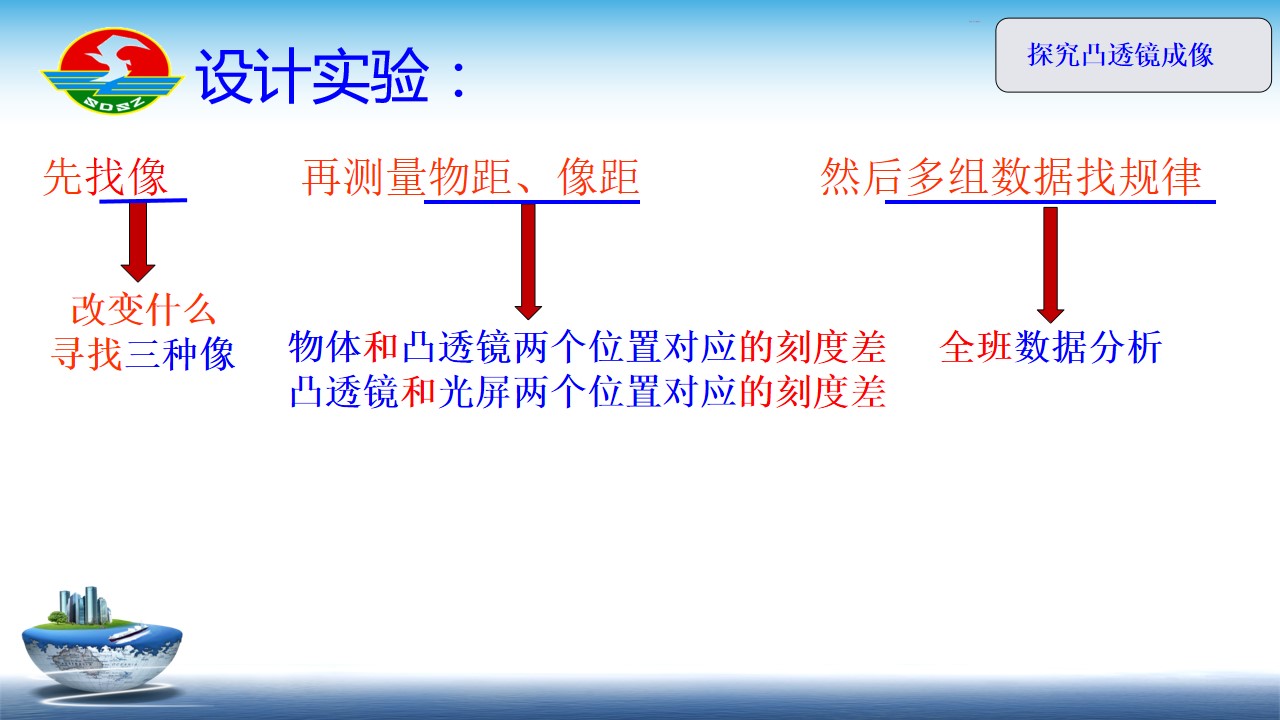 SDSZ

设计实验：

探究凸透镜成像

先找像

再测量物距、像距

然后多组数据找规律

改变什么
寻找三种像

物体和凸透镜两个位置对应的刻度差
凸透镜和光屏两个位置对应的刻度差

全班数据分析